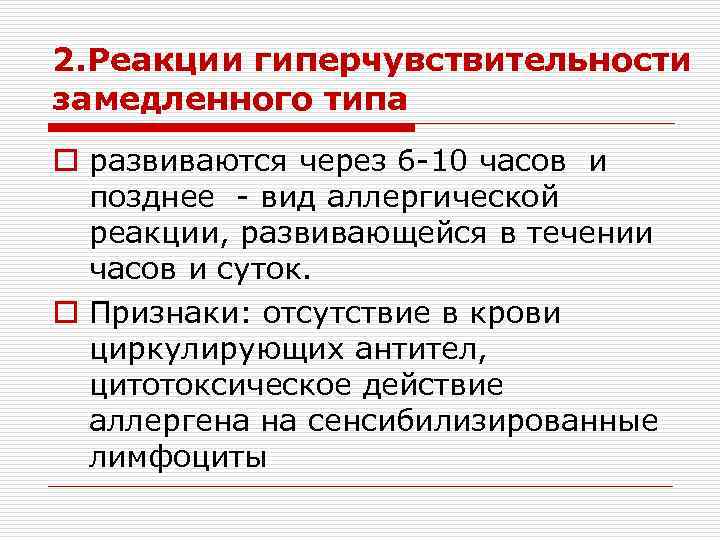 2.Реакции гиперчувствительности замедленного типа

развиваются через 6-10 часов и позднее - вид аллергической реакции, развивающейся в течении часов и суток.

Признаки: отсутствие в крови циркулирующих антител, цитотоксическое действие аллергена на сенсибилизированные лимфоциты